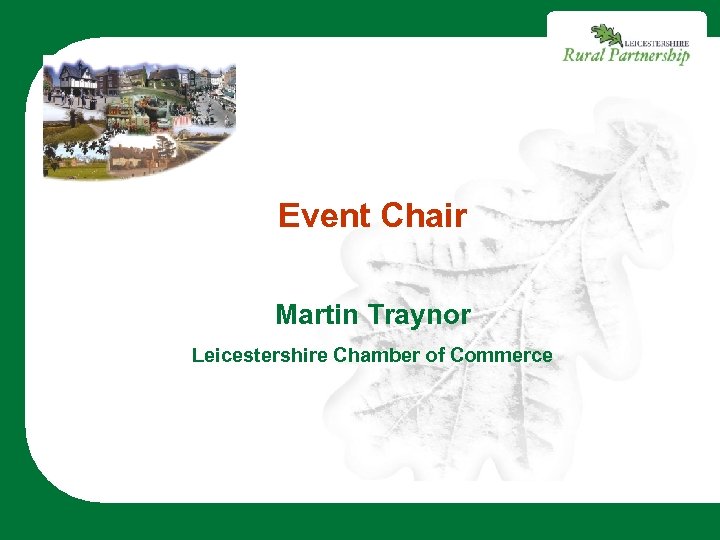 LEICESTERSHIRE
Rural Partnership

Event Chair

Martin Traynor

Leicestershire Chamber of Commerce